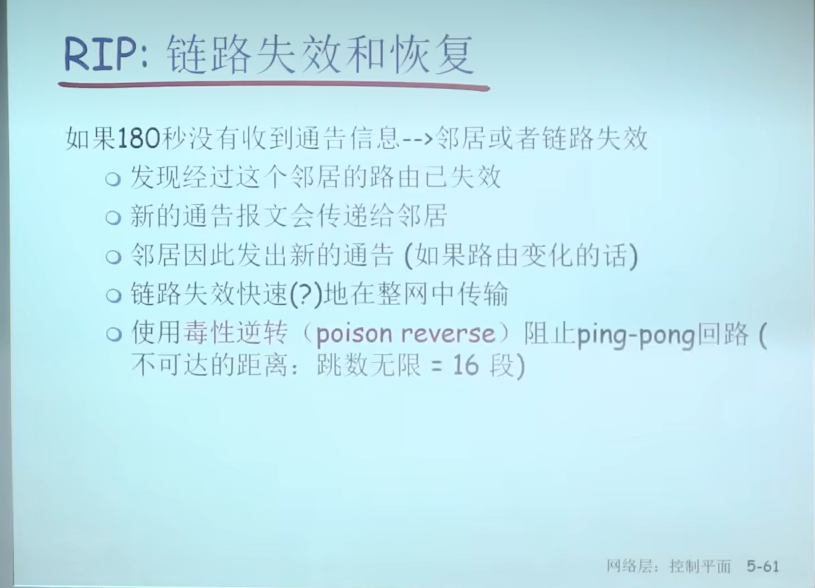 RIP: 链路失效和恢复

如果180秒没有收到通告信息-->邻居或者链路失效

❍ 发现经过这个邻居的路由已失效

❍ 新的通告报文会传递给邻居

❍ 邻居因此发出新的通告 (如果路由变化的话)

❍ 链路失效快速(?)地在整网中传输

❍ 使用毒性逆转（poison reverse）阻止ping-pong回路 (不可达的距离：跳数无限 = 16 段)

网络层：控制平面 5-61